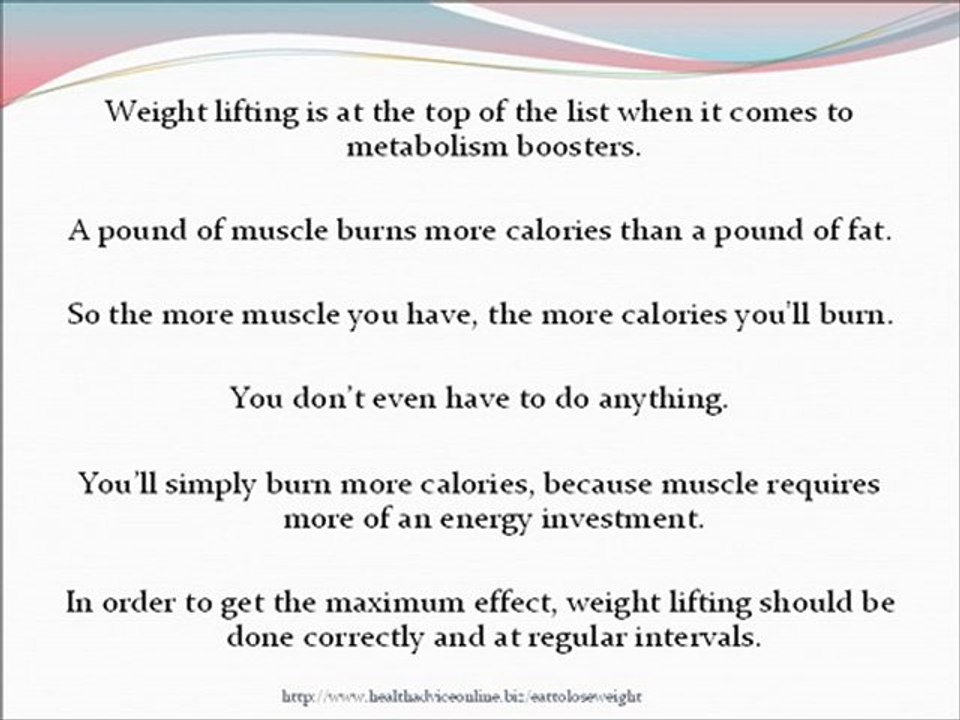 Weight lifting is at the top of the list when it comes to metabolism boosters.

A pound of muscle burns more calories than a pound of fat.

So the more muscle you have, the more calories you'll burn.

You don't even have to do anything.

You'll simply burn more calories, because muscle requires more of an energy investment.

In order to get the maximum effect, weight lifting should be done correctly and at regular intervals.

http://www.healthadviceonline.biz/eattoloseweight